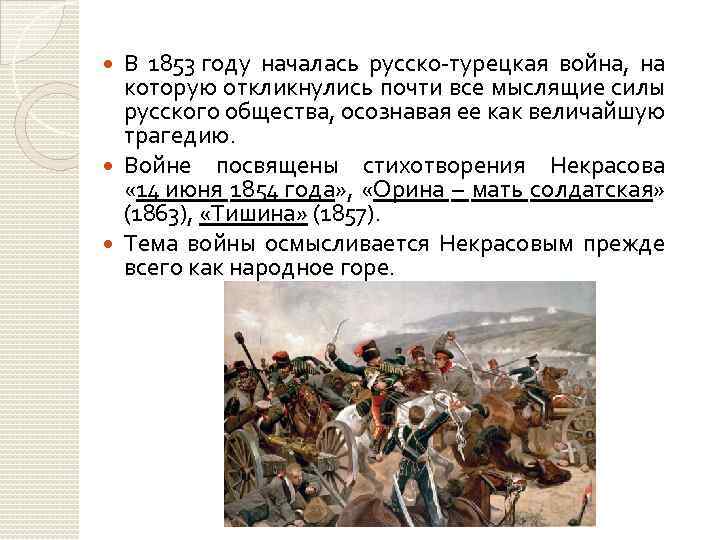 В 1853 году началась русско-турецкая война, на которую откликнулись почти все мыслящие силы русского общества, осознавая ее как величайшую трагедию.

Войне посвящены стихотворения Некрасова «14 июня 1854 года», «Орина – мать солдатская» (1863), «Тишина» (1857).

Тема войны осмысливается Некрасовым прежде всего как народное горе.